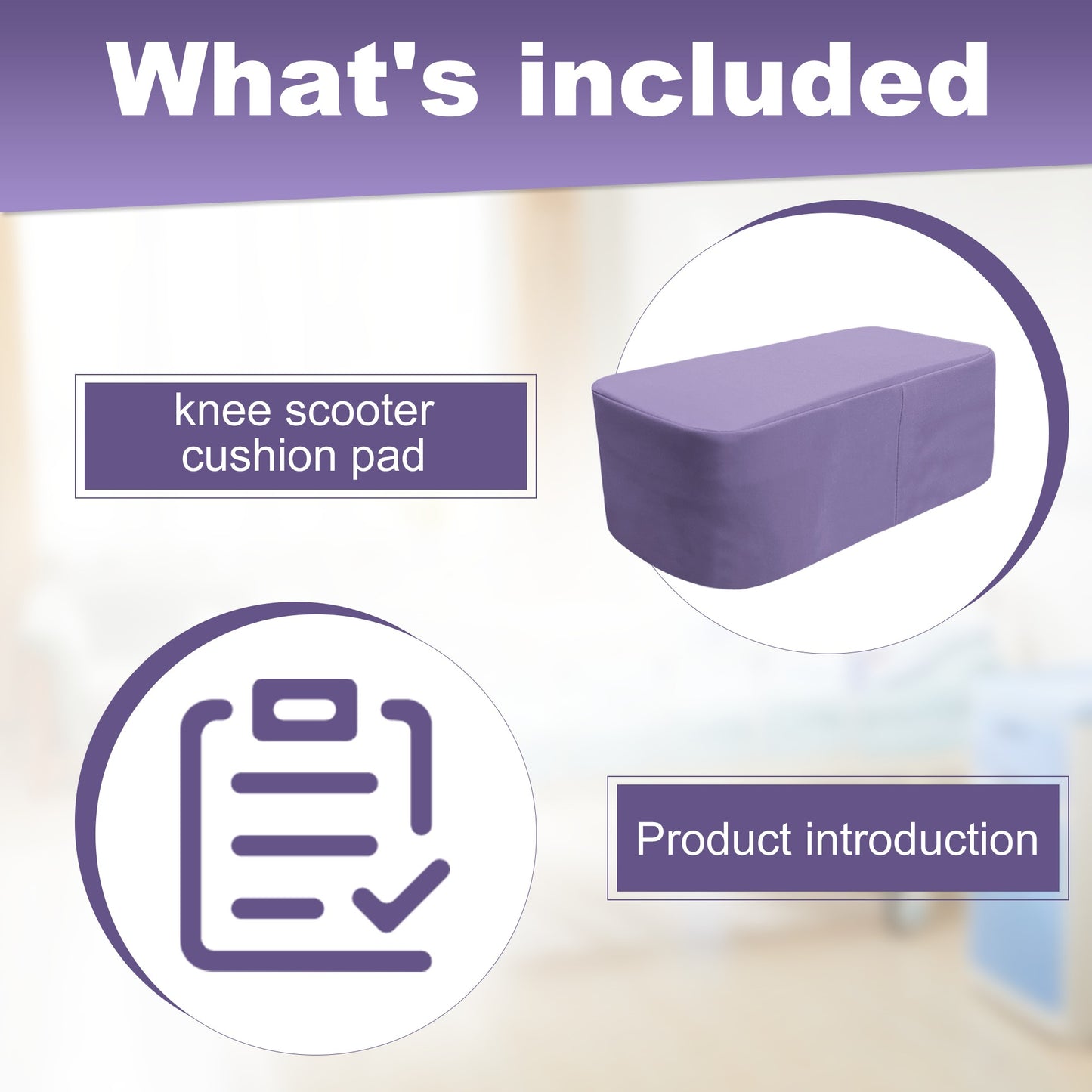 What's included

knee scooter cushion pad

Product introduction